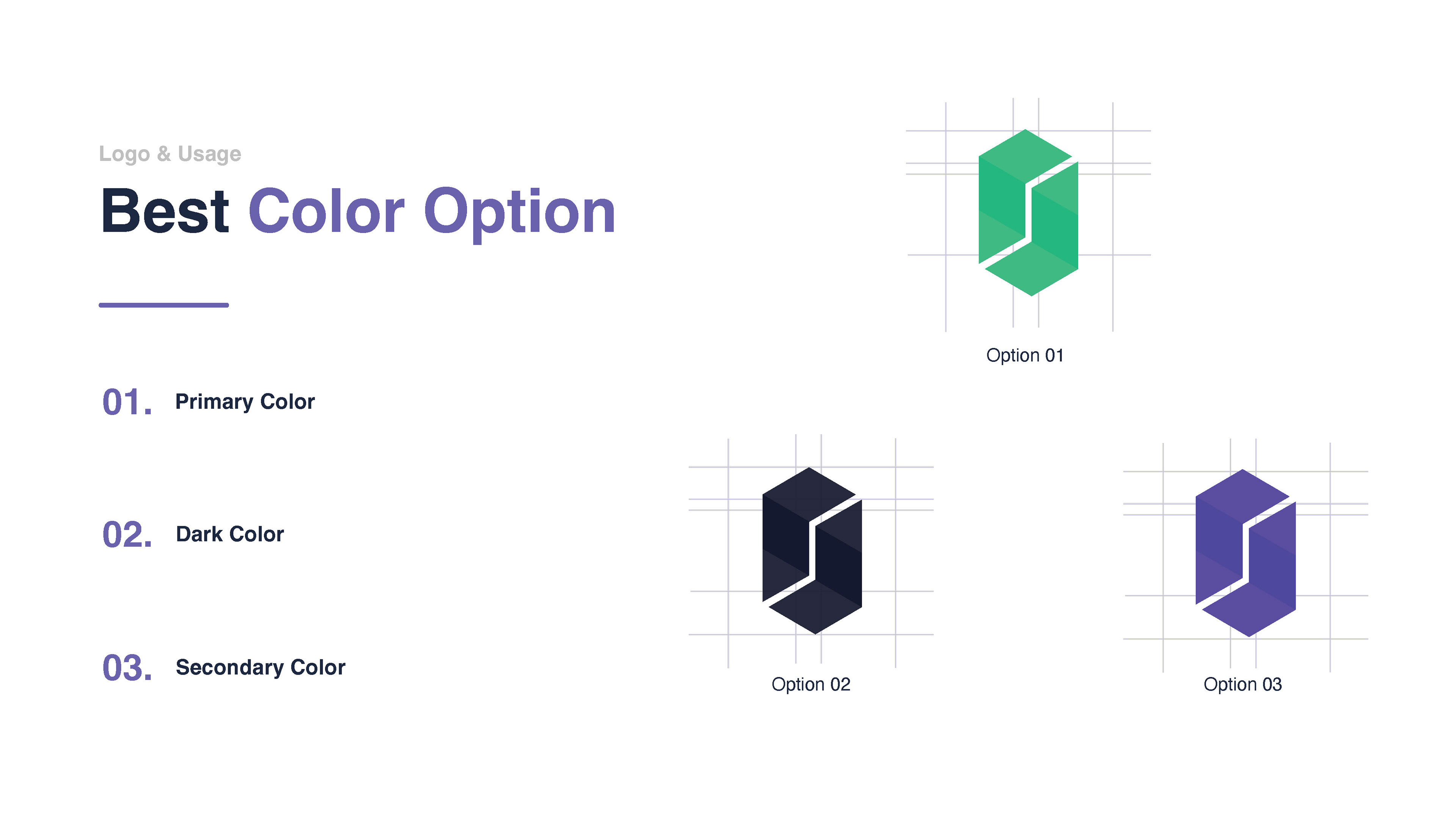 Logo & Usage

Best Color Option

01. Primary Color

02. Dark Color

03. Secondary Color

Option 01

Option 02

Option 03